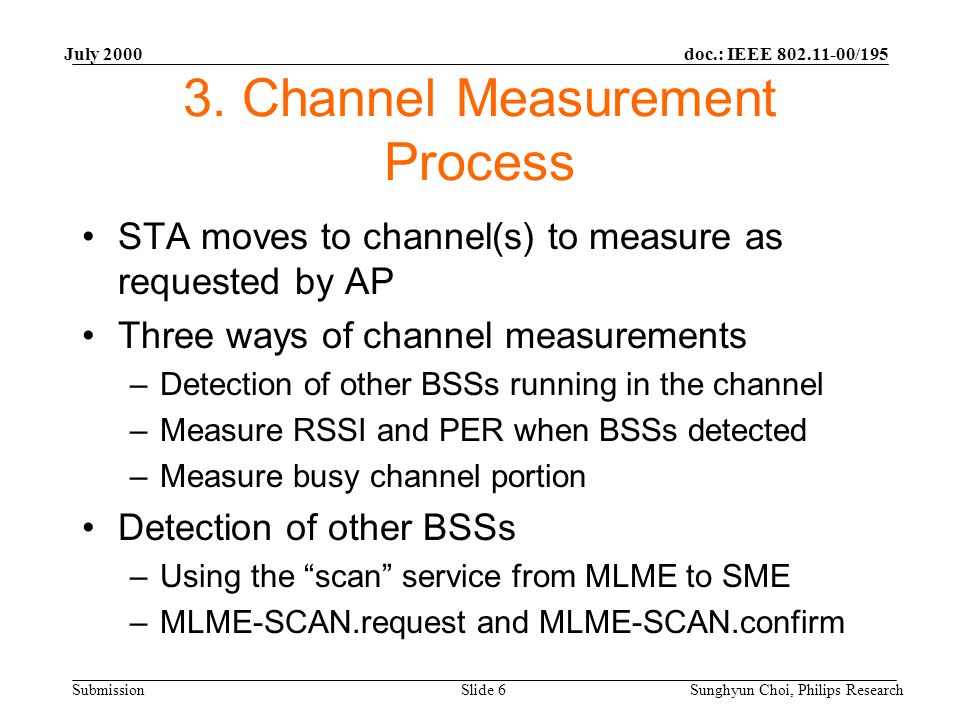 July 2000
doc.: IEEE 802.11-00/195

3. Channel Measurement Process

• STA moves to channel(s) to measure as requested by AP
• Three ways of channel measurements
– Detection of other BSSs running in the channel
– Measure RSSI and PER when BSSs detected
– Measure busy channel portion
• Detection of other BSSs
– Using the “scan” service from MLME to SME
– MLME-SCAN.request and MLME-SCAN.confirm

Submission
Slide 6
Sunghyun Choi, Philips Research